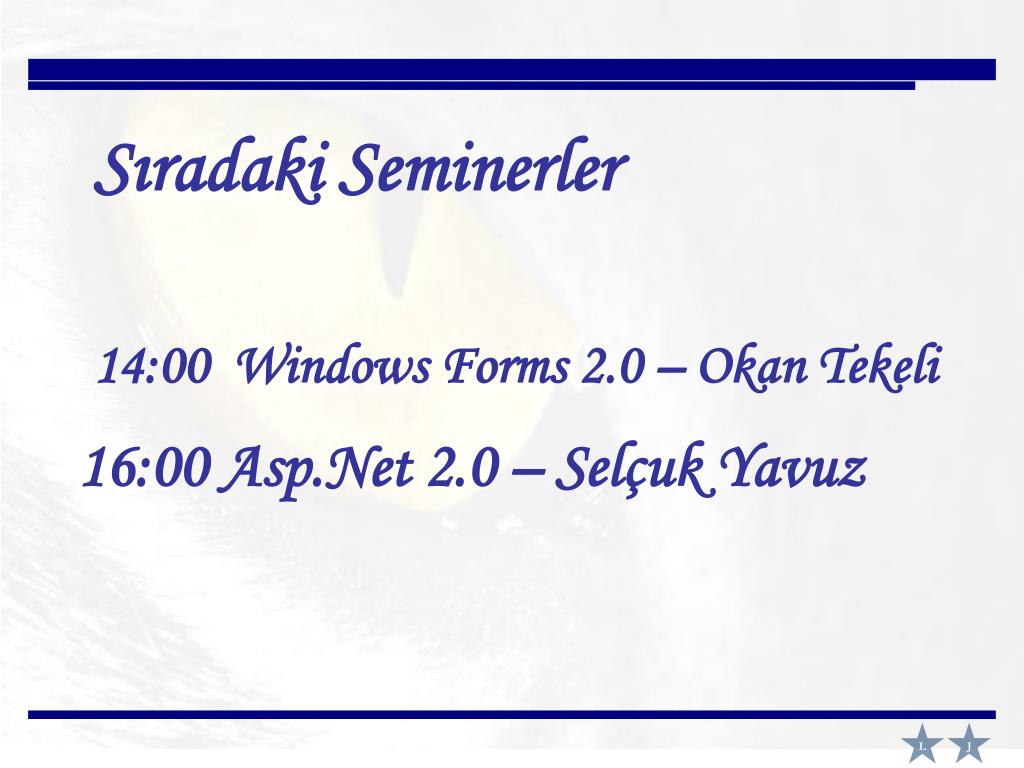 Sıradaki Seminerler

14:00 Windows Forms 2.0 – Okan Tekeli

16:00 Asp.Net 2.0 – Selçuk Yavuz